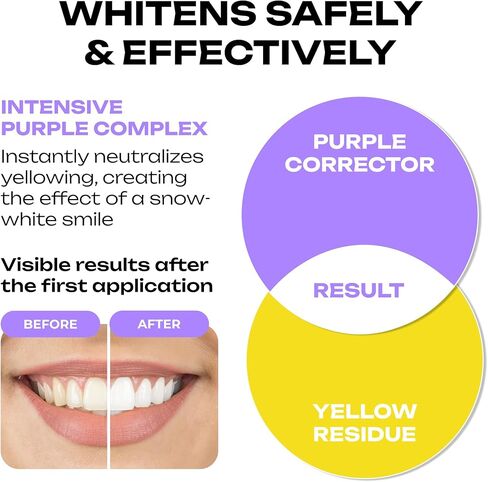 WHITENS SAFELY & EFFECTIVELY

INTENSIVE PURPLE COMPLEX

Instantly neutralizes yellowing, creating the effect of a snow-white smile

Visible results after the first application

BEFORE

AFTER

PURPLE CORRECTOR

RESULT

YELLOW RESIDUE